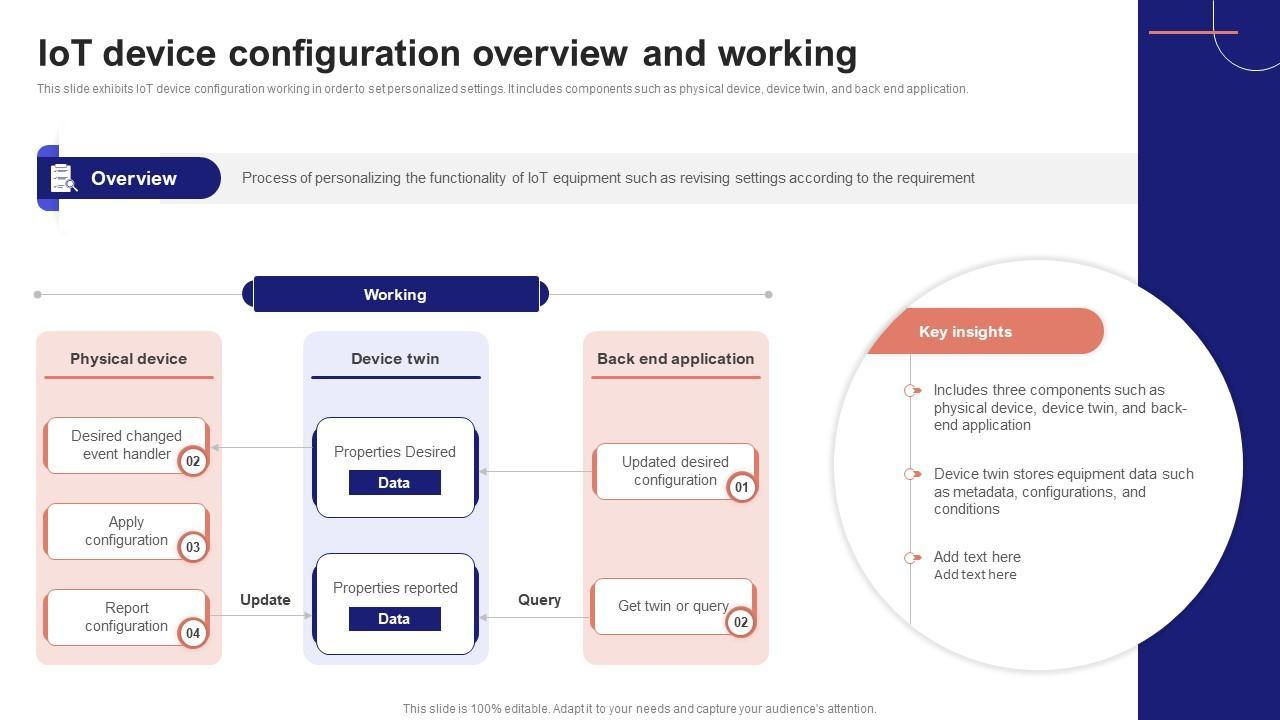 IoT device configuration overview and working

This slide exhibits IoT device configuration working in order to set personalized settings. It includes components such as physical device, device twin, and back end application.

Overview

Process of personalizing the functionality of IoT equipment such as revising settings according to the requirement

Working

Physical device

Desired changed event handler 02

Apply configuration 03

Report configuration 04

Update

Device twin

Properties Desired

Data

Properties reported

Data

Query

Back end application

Updated desired configuration 01

Get twin or query 02

Key insights

Includes three components such as physical device, device twin, and back-end application

Device twin stores equipment data such as metadata, configurations, and conditions

Add text here
Add text here

This slide is 100% editable. Adapt it to your needs and capture your audience's attention.